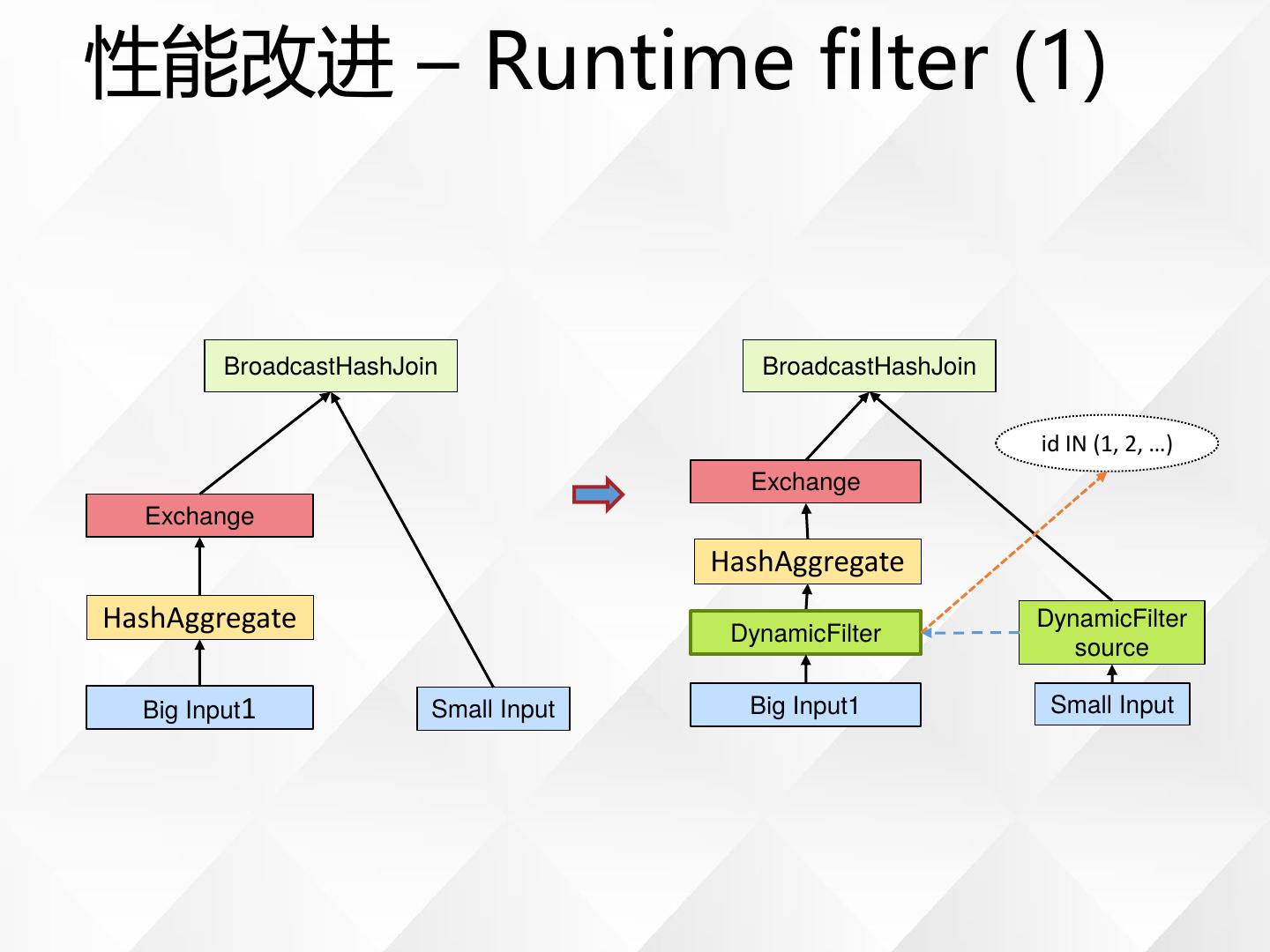 性能改进 – Runtime filter (1)

BroadcastHashJoin

Exchange

HashAggregate

Big Input1

Small Input

BroadcastHashJoin

id IN (1, 2, ...)

Exchange

HashAggregate

DynamicFilter

DynamicFilter source

Big Input1

Small Input